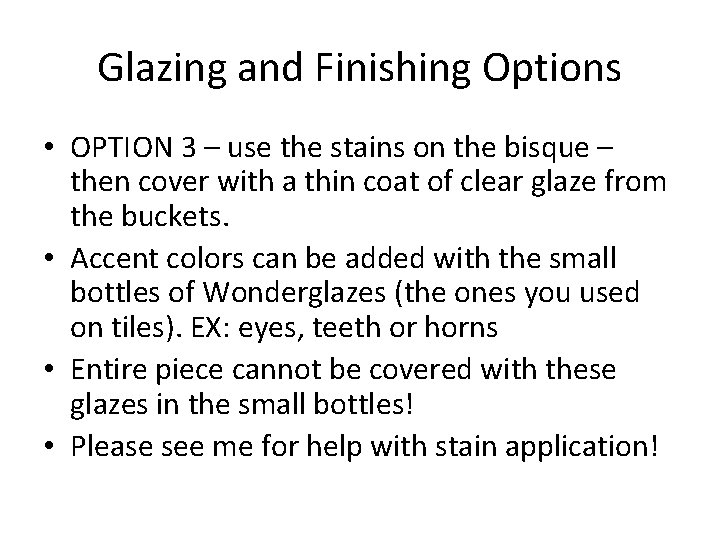 Glazing and Finishing Options

• OPTION 3 – use the stains on the bisque – then cover with a thin coat of clear glaze from the buckets.
• Accent colors can be added with the small bottles of Wonderglazes (the ones you used on tiles). EX: eyes, teeth or horns
• Entire piece cannot be covered with these glazes in the small bottles!
• Please see me for help with stain application!